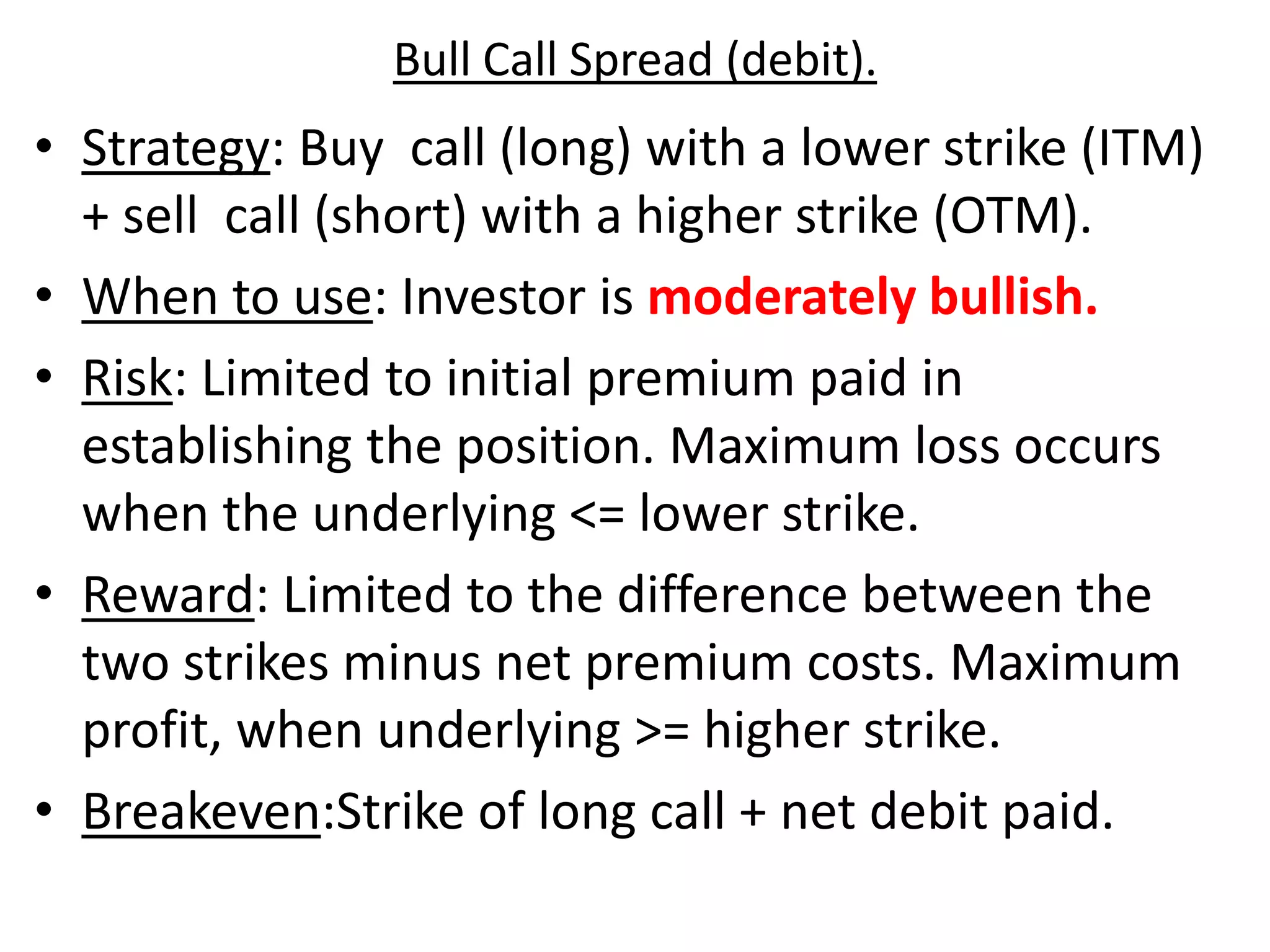 Bull Call Spread (debit).

• Strategy: Buy call (long) with a lower strike (ITM) + sell call (short) with a higher strike (OTM).

• When to use: Investor is moderately bullish.

• Risk: Limited to initial premium paid in establishing the position. Maximum loss occurs when the underlying <= lower strike.

• Reward: Limited to the difference between the two strikes minus net premium costs. Maximum profit, when underlying >= higher strike.

• Breakeven:Strike of long call + net debit paid.